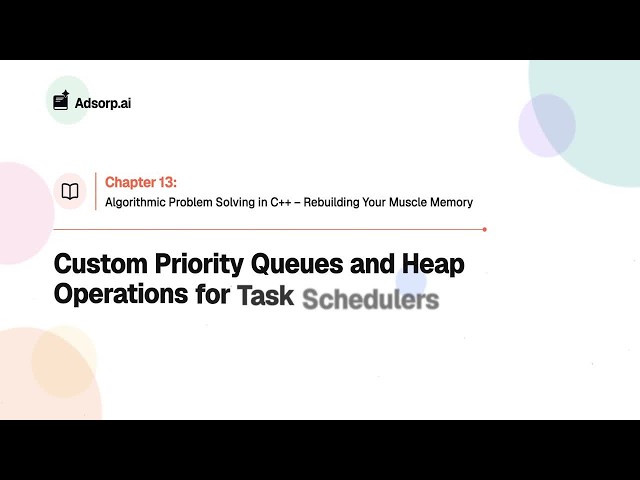 Adsorp.ai

Chapter 13:
Algorithmic Problem Solving in C++ – Rebuilding Your Muscle Memory

Custom Priority Queues and Heap Operations for Task Schedulers